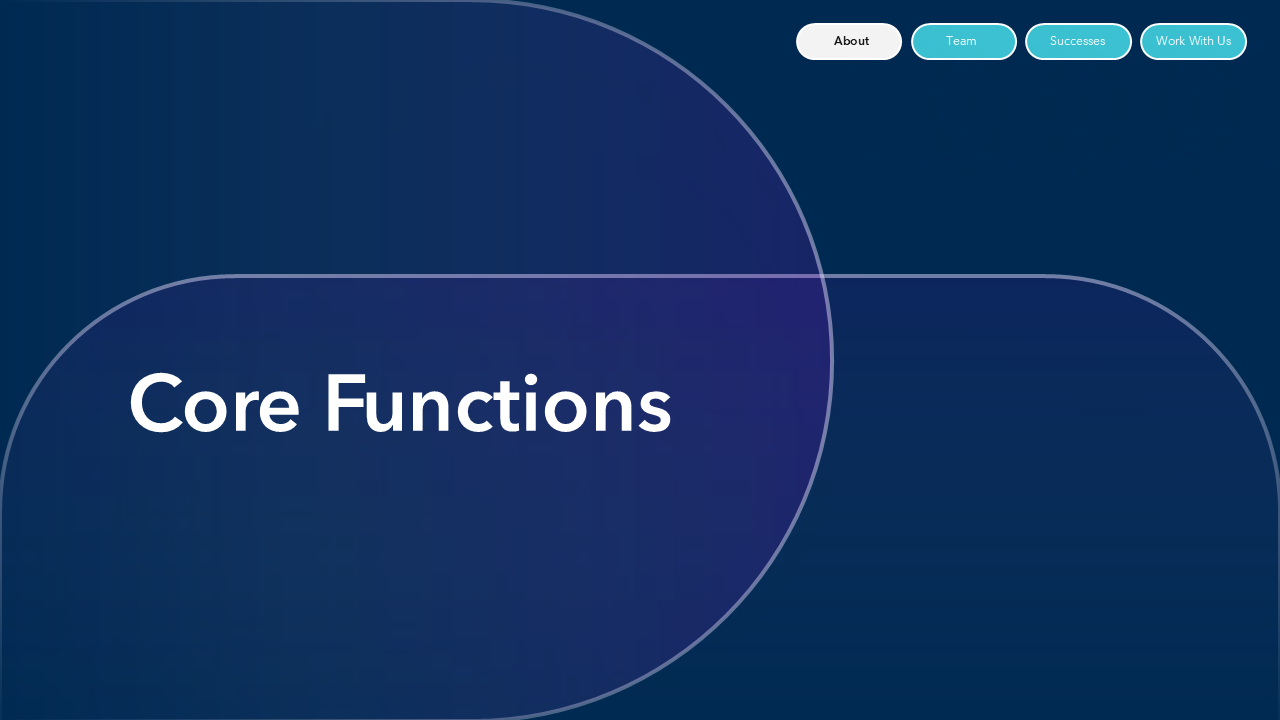 About Team Successes Work With Us

Core Functions